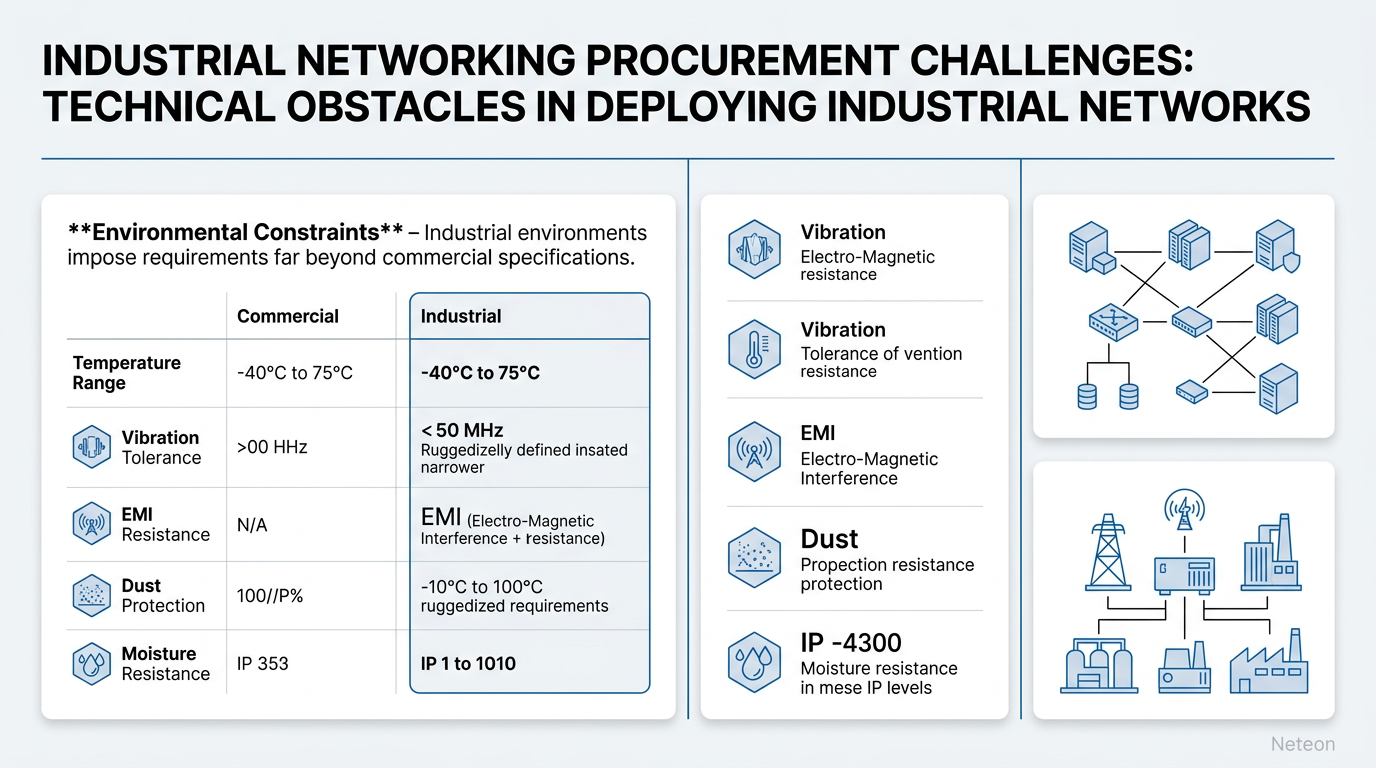 INDUSTRIAL NETWORKING PROCUREMENT CHALLENGES: TECHNICAL OBSTACLES IN DEPLOYING INDUSTRIAL NETWORKS

**Environmental Constraints** – Industrial environments impose requirements far beyond commercial specifications.

| | Commercial | Industrial |
|---|---|---|
| Temperature Range | -40°C to 75°C | -40°C to 75°C |
| Vibration Tolerance | >00 HHz | < 50 MHz Ruggedizelly defined insated narrower |
| EMI Resistance | N/A | EMI (Electro-Magnetic Interference + resistance) |
| Dust Protection | 100//P% | -10°C to 100°C ruggedized requirements |
| Moisture Resistance | IP 353 | IP 1 to 1010 |

Vibration
Electro-Magnetic resistance

Vibration
Tolerance of vention resistance

EMI
Electro-Magnetic Interference

Dust
Propection resistance protection

IP -4300
Moisture resistance in mese IP levels

Neteon